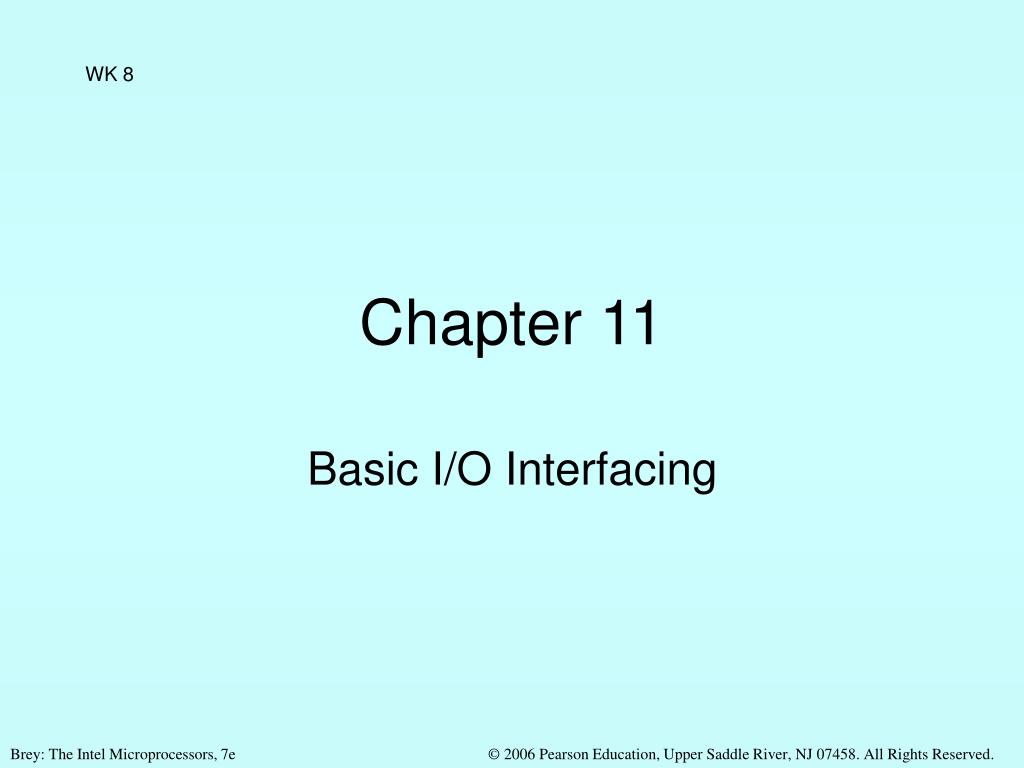 WK 8

Chapter 11

Basic I/O Interfacing

Brey: The Intel Microprocessors, 7e

© 2006 Pearson Education, Upper Saddle River, NJ 07458. All Rights Reserved.